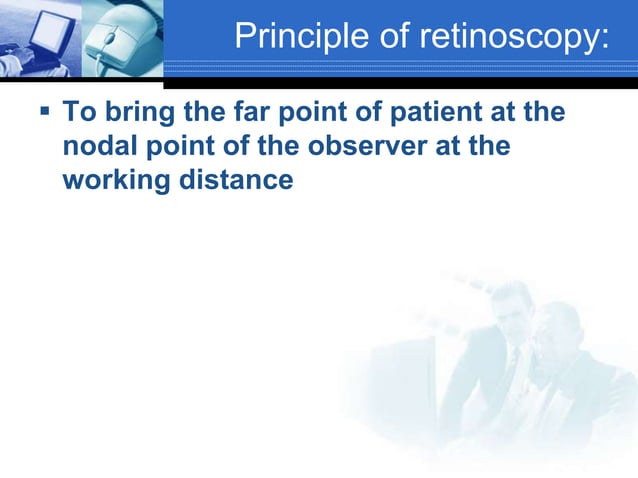 Principle of retinoscopy:

▪ To bring the far point of patient at the nodal point of the observer at the working distance